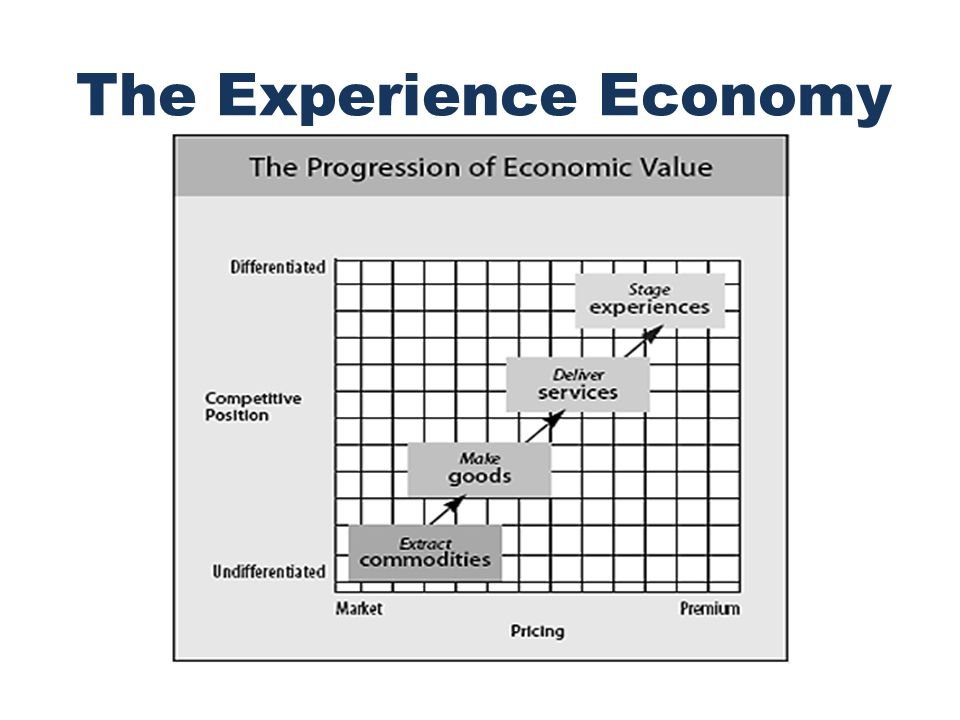 The Experience Economy

The Progression of Economic Value

Differentiated

Competitive Position

Undifferentiated

Stage experiences

Deliver services

Make goods

Extract commodities

Market

Premium

Pricing